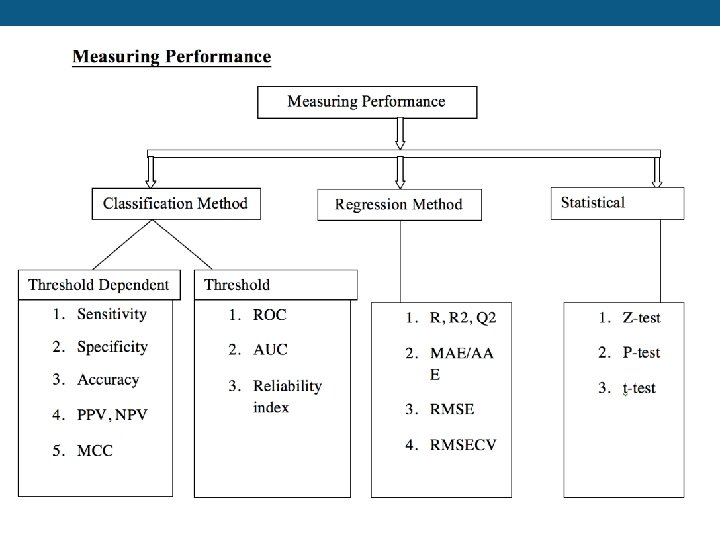 Measuring Performance

Measuring Performance

Classification Method

Regression Method

Statistical

Threshold Dependent

1. Sensitivity
2. Specificity
3. Accuracy
4. PPV, NPV
5. MCC

Threshold

1. ROC
2. AUC
3. Reliability index

1. R, R2, Q2
2. MAE/AAE
3. RMSE
4. RMSECV

1. Z-test
2. P-test
3. t-test